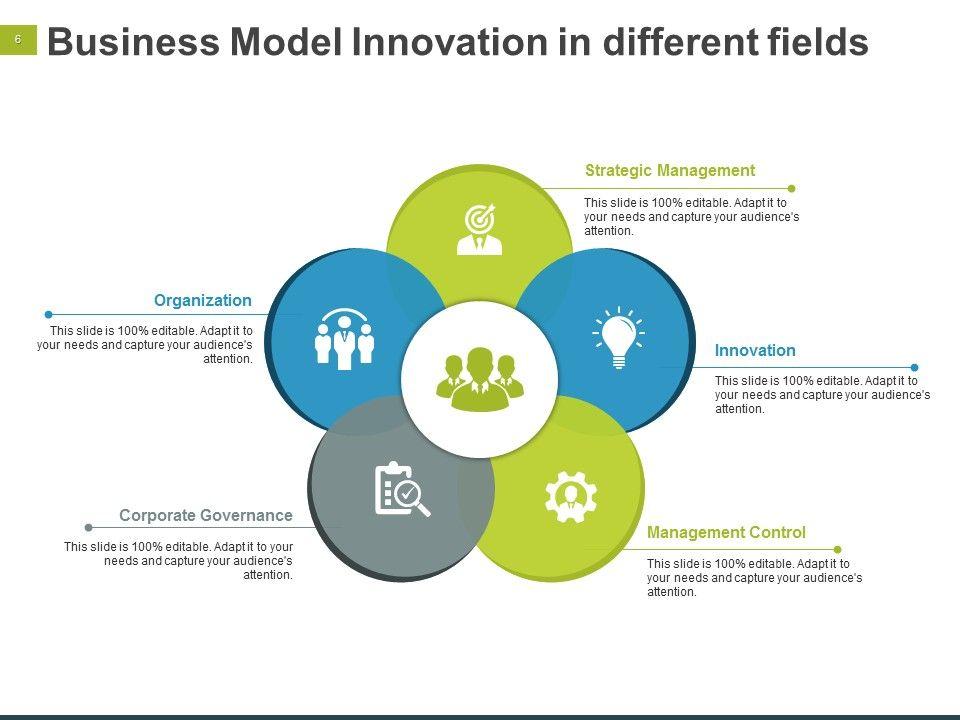 6

Business Model Innovation in different fields

Strategic Management

This slide is 100% editable. Adapt it to your needs and capture your audience's attention.

Organization

This slide is 100% editable. Adapt it to your needs and capture your audience's attention.

Innovation

This slide is 100% editable. Adapt it to your needs and capture your audience's attention.

Corporate Governance

This slide is 100% editable. Adapt it to your needs and capture your audience's attention.

Management Control

This slide is 100% editable. Adapt it to your needs and capture your audience's attention.